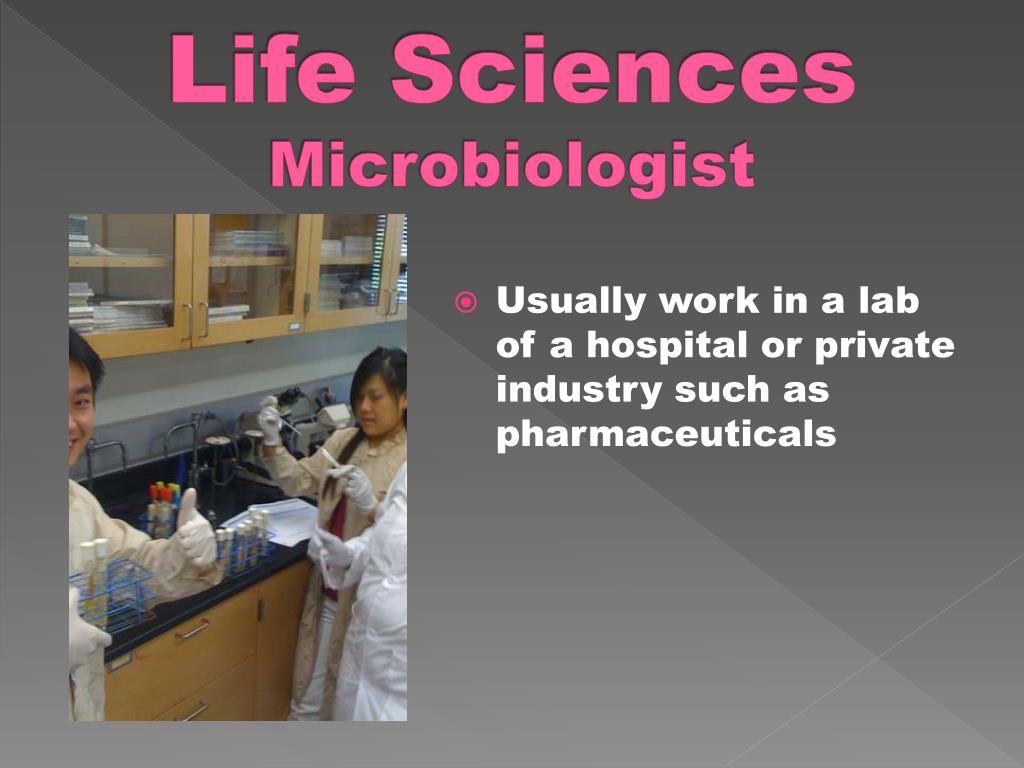 Life Sciences
Microbiologist

Usually work in a lab of a hospital or private industry such as pharmaceuticals